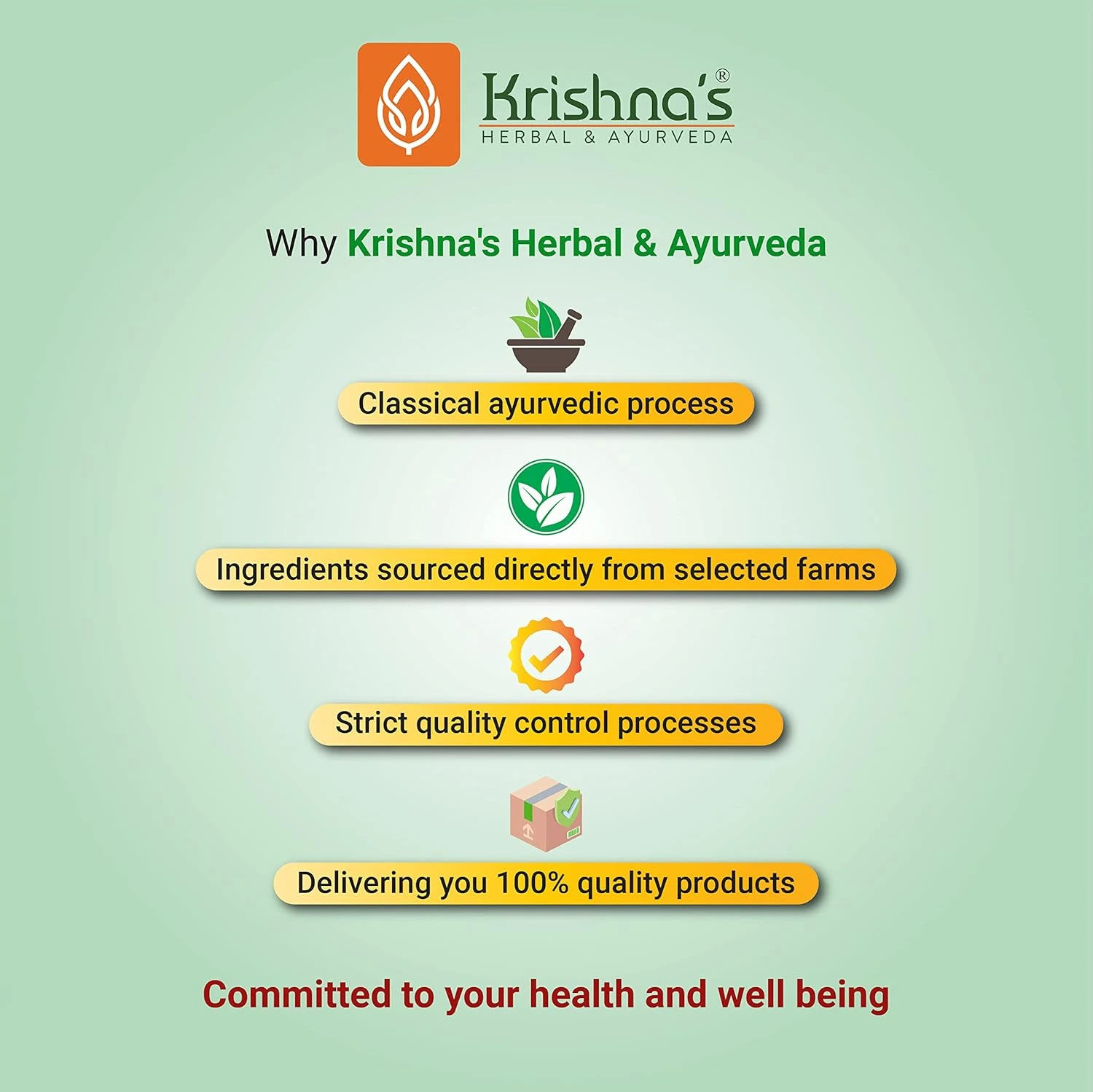 Krishna's®
HERBAL & AYURVEDA

Why Krishna's Herbal & Ayurveda

Classical ayurvedic process

Ingredients sourced directly from selected farms

Strict quality control processes

Delivering you 100% quality products

Committed to your health and well being